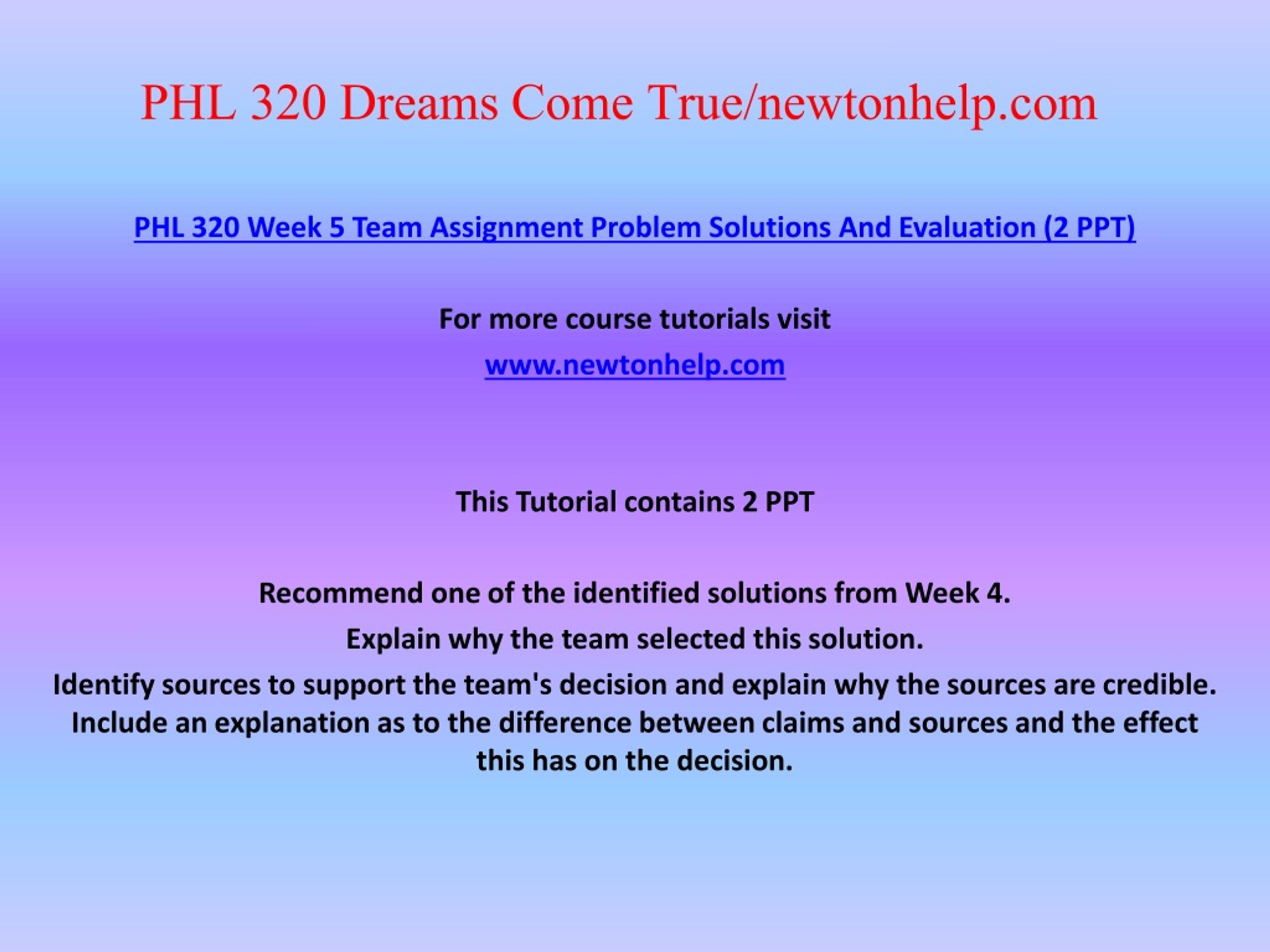 PHL 320 Dreams Come True/newtonhelp.com

PHL 320 Week 5 Team Assignment Problem Solutions And Evaluation (2 PPT)

For more course tutorials visit

www.newtonhelp.com

This Tutorial contains 2 PPT

Recommend one of the identified solutions from Week 4.

Explain why the team selected this solution.

Identify sources to support the team's decision and explain why the sources are credible. Include an explanation as to the difference between claims and sources and the effect this has on the decision.